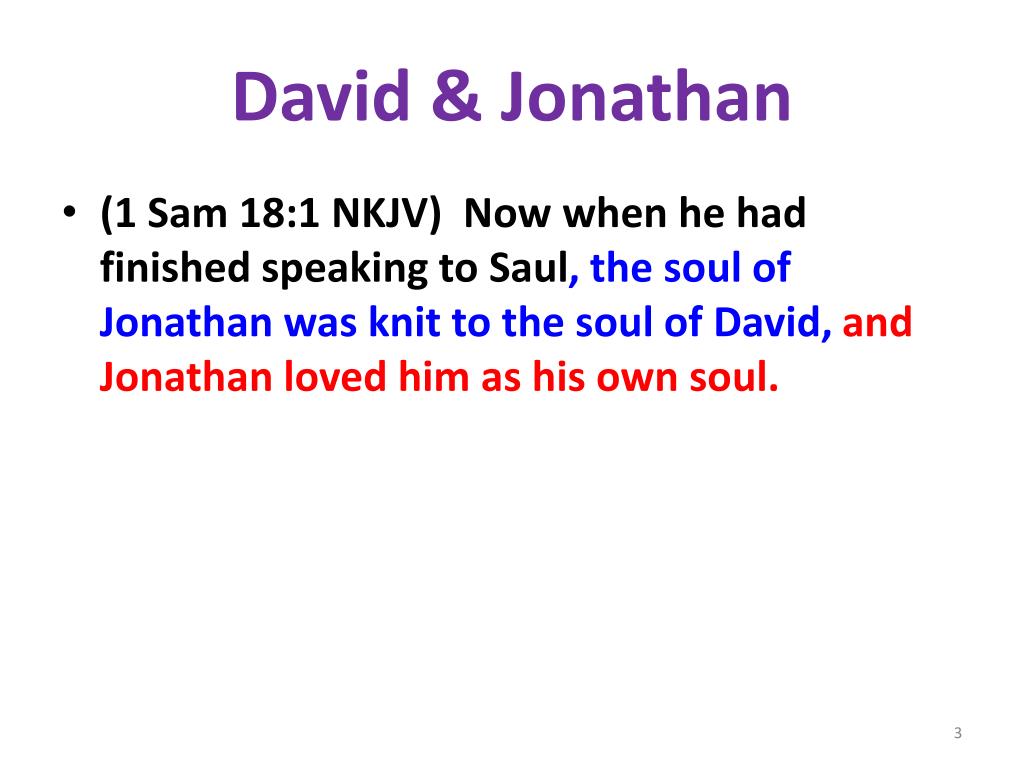 David & Jonathan

• (1 Sam 18:1 NKJV) Now when he had finished speaking to Saul, the soul of Jonathan was knit to the soul of David, and Jonathan loved him as his own soul.

3